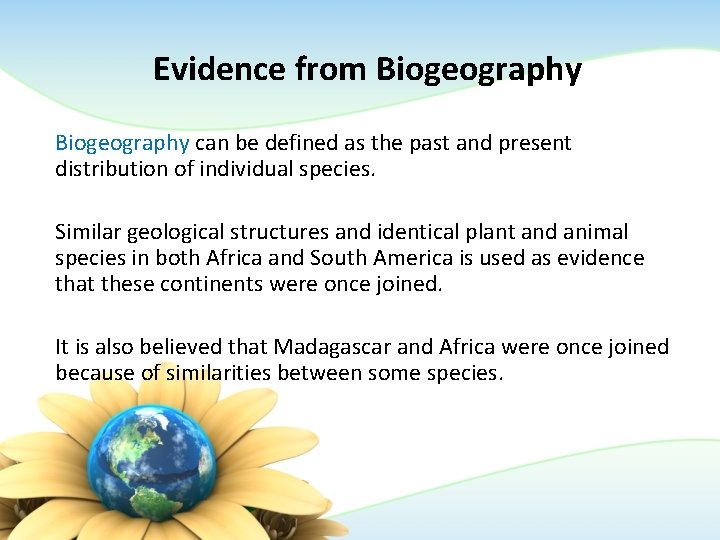 Evidence from Biogeography

Biogeography can be defined as the past and present distribution of individual species.

Similar geological structures and identical plant and animal species in both Africa and South America is used as evidence that these continents were once joined.

It is also believed that Madagascar and Africa were once joined because of similarities between some species.